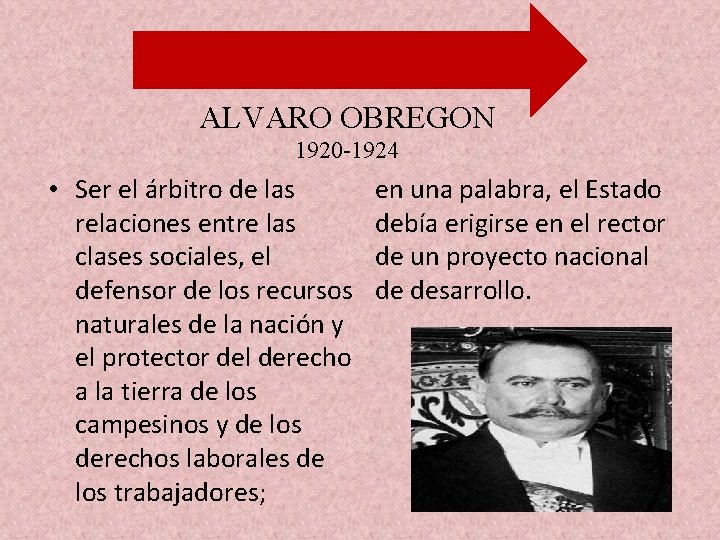 ALVARO OBREGON
1920-1924

• Ser el árbitro de las relaciones entre las clases sociales, el defensor de los recursos naturales de la nación y el protector del derecho a la tierra de los campesinos y de los derechos laborales de los trabajadores;

en una palabra, el Estado debía erigirse en el rector de un proyecto nacional de desarrollo.